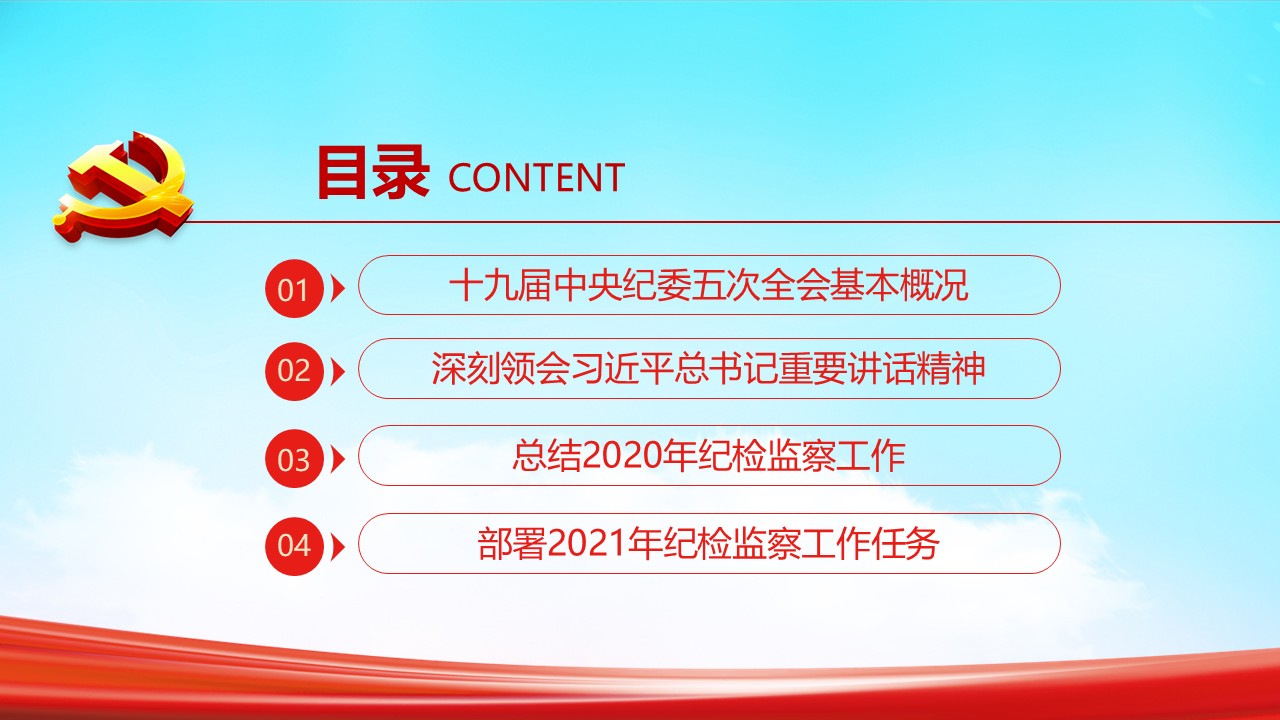 目录 CONTENT

01 十九届中央纪委五次全会基本概况

02 深刻领会习近平总书记重要讲话精神

03 总结2020年纪检监察工作

04 部署2021年纪检监察工作任务